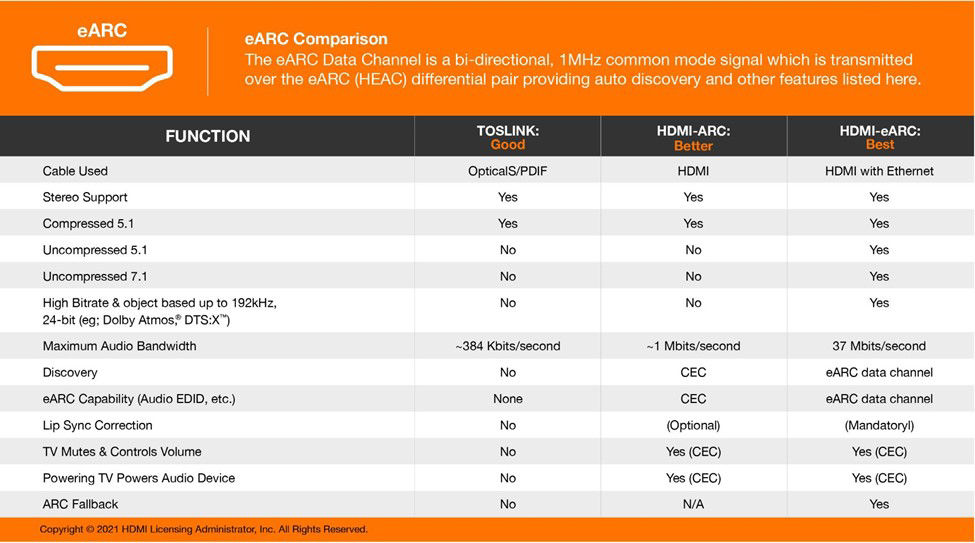 eARC

eARC Comparison
The eARC Data Channel is a bi-directional, 1MHz common mode signal which is transmitted over the eARC (HEAC) differential pair providing auto discovery and other features listed here.

| FUNCTION | TOSLINK: Good | HDMI-ARC: Better | HDMI-eARC: Best |
|---|---|---|---|
| Cable Used | OpticalS/PDIF | HDMI | HDMI with Ethernet |
| Stereo Support | Yes | Yes | Yes |
| Compressed 5.1 | Yes | Yes | Yes |
| Uncompressed 5.1 | No | No | Yes |
| Uncompressed 7.1 | No | No | Yes |
| High Bitrate & object based up to 192kHz, 24-bit (eg; Dolby Atmos,® DTS:X™) | No | No | Yes |
| Maximum Audio Bandwidth | ~384 Kbits/second | ~1 Mbits/second | 37 Mbits/second |
| Discovery | No | CEC | eARC data channel |
| eARC Capability (Audio EDID, etc.) | None | CEC | eARC data channel |
| Lip Sync Correction | No | (Optional) | (Mandatoryl) |
| TV Mutes & Controls Volume | No | Yes (CEC) | Yes (CEC) |
| Powering TV Powers Audio Device | No | Yes (CEC) | Yes (CEC) |
| ARC Fallback | No | N/A | Yes |

Copyright © 2021 HDMI Licensing Administrator, Inc. All Rights Reserved.